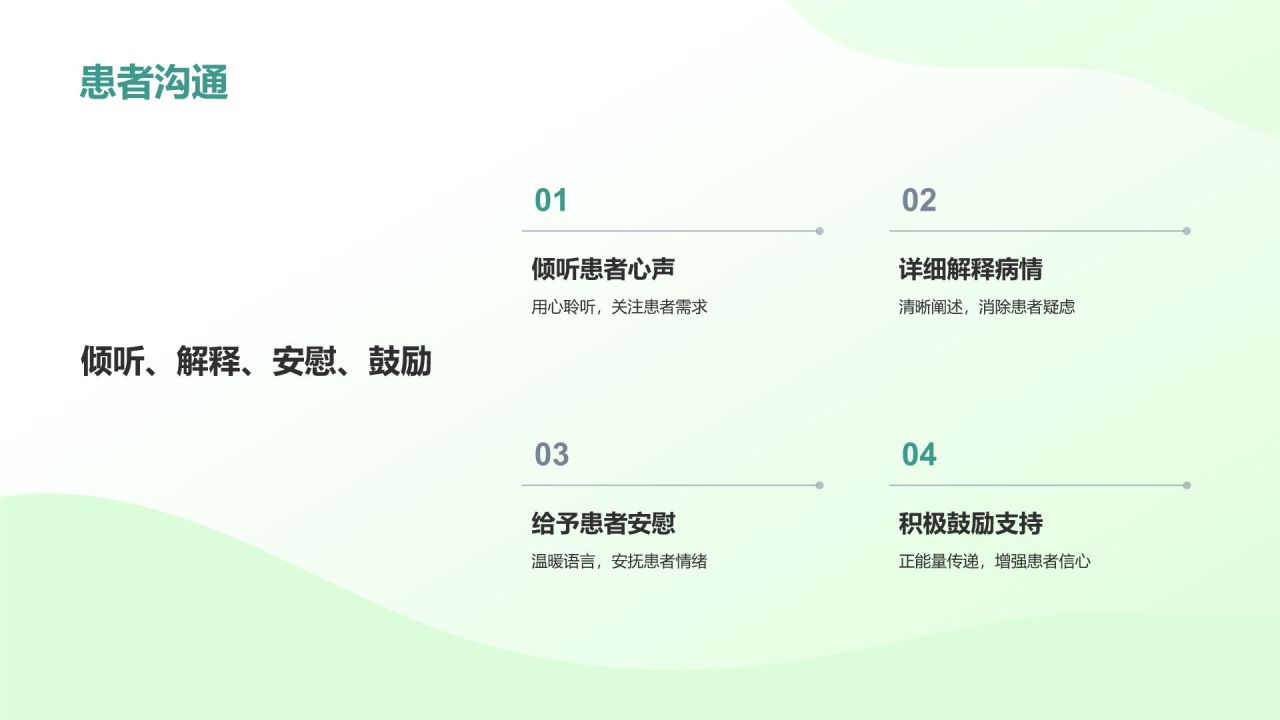 患者沟通

倾听、解释、安慰、鼓励

01

倾听患者心声

用心聆听，关注患者需求

02

详细解释病情

清晰阐述，消除患者疑虑

03

给予患者安慰

温暖语言，安抚患者情绪

04

积极鼓励支持

正能量传递，增强患者信心